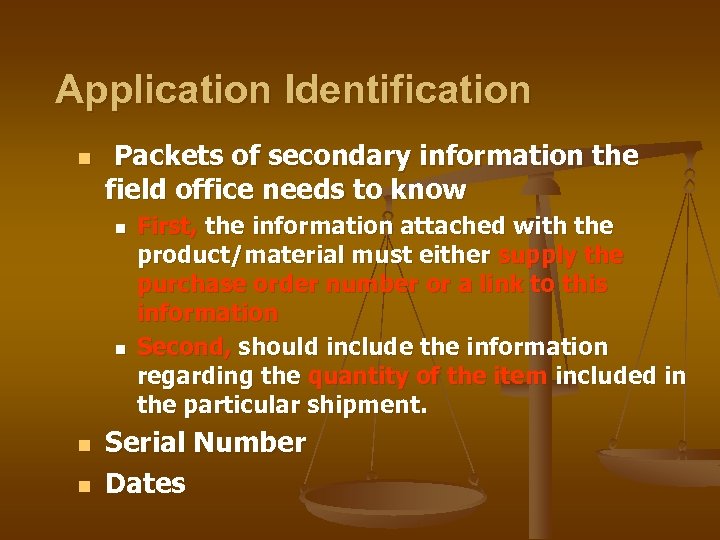 Application Identification

Packets of secondary information the field office needs to know

First, the information attached with the product/material must either supply the purchase order number or a link to this information

Second, should include the information regarding the quantity of the item included in the particular shipment.

Serial Number

Dates